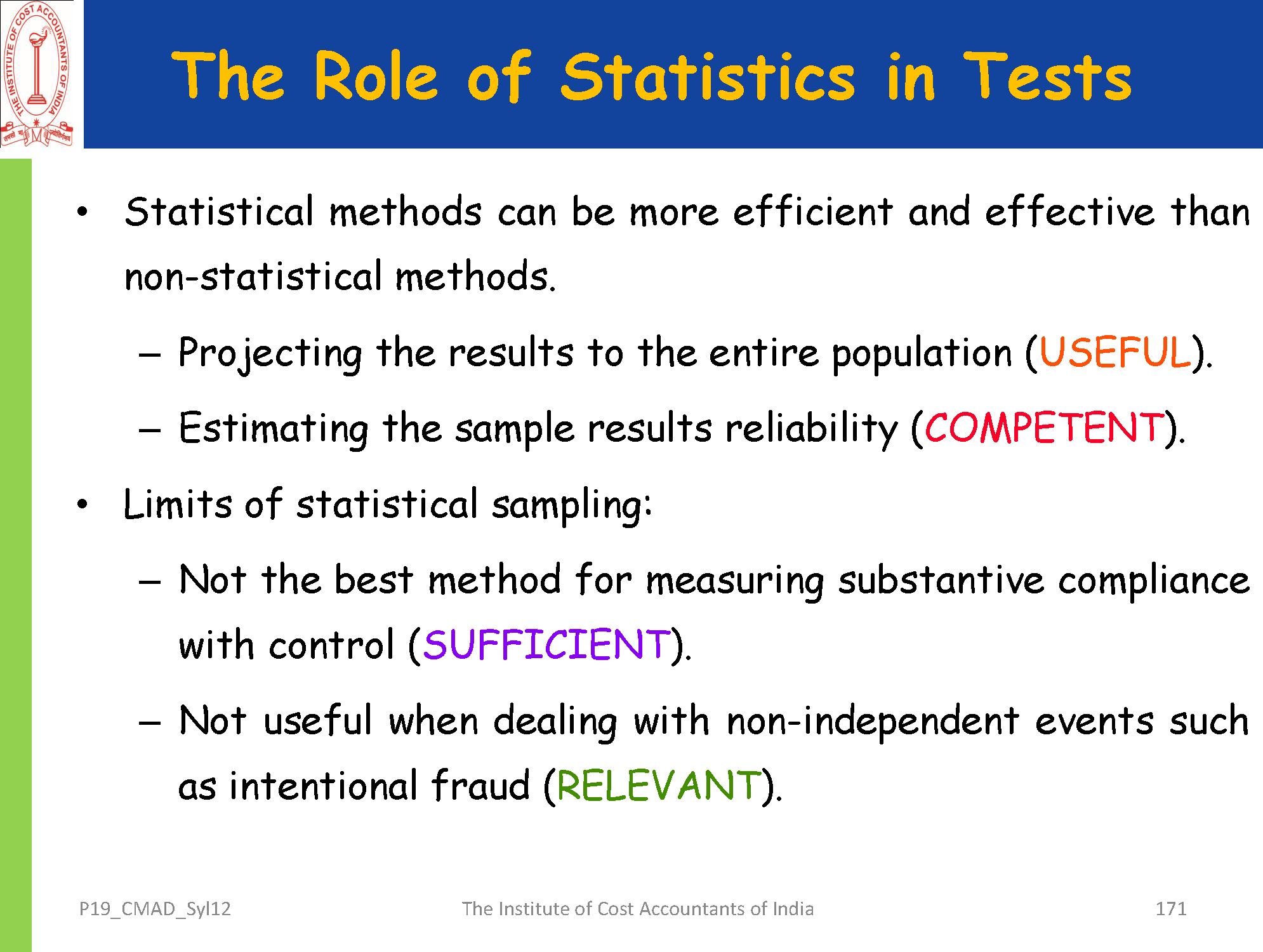 THE INSTITUTE OF COST ACCOUNTANTS OF INDIA

The Role of Statistics in Tests

• Statistical methods can be more efficient and effective than non-statistical methods.

– Projecting the results to the entire population (USEFUL).

– Estimating the sample results reliability (COMPETENT).

• Limits of statistical sampling:

– Not the best method for measuring substantive compliance with control (SUFFICIENT).

– Not useful when dealing with non-independent events such as intentional fraud (RELEVANT).

P19_CMAD_Syl12 The Institute of Cost Accountants of India 171